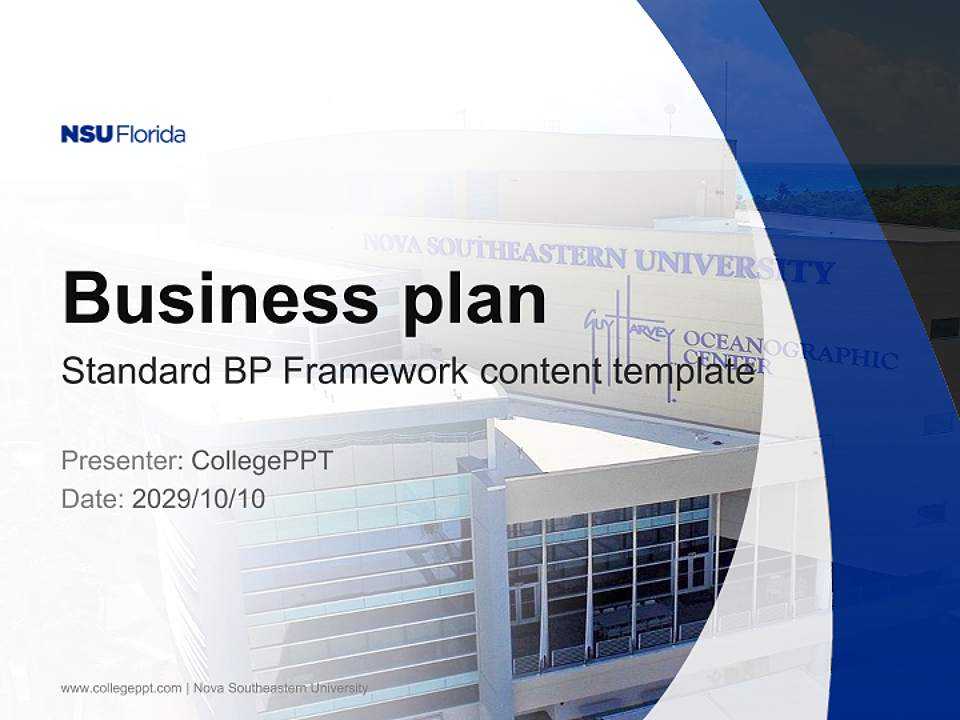 NSU Florida

NOVA SOUTHEASTERN UNIVERSITY

GUY HARVEY OCEANOGRAPHIC CENTER

Business plan

Standard BP Framework content template

Presenter: CollegePPT
Date: 2029/10/10

www.collegeppt.com | Nova Southeastern University